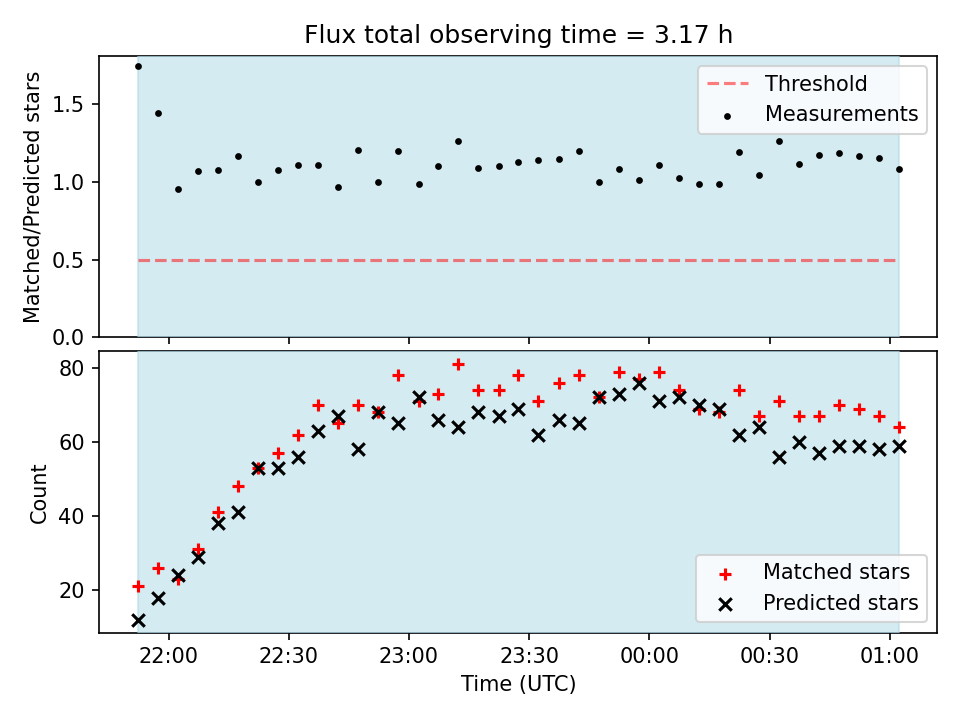 Flux total observing time = 3.17 h

Matched/Predicted stars

1.5
1.0
0.5
0.0

Threshold
Measurements

Count

80
60
40
20

Matched stars
Predicted stars

22:00
22:30
23:00
23:30
00:00
00:30
01:00

Time (UTC)